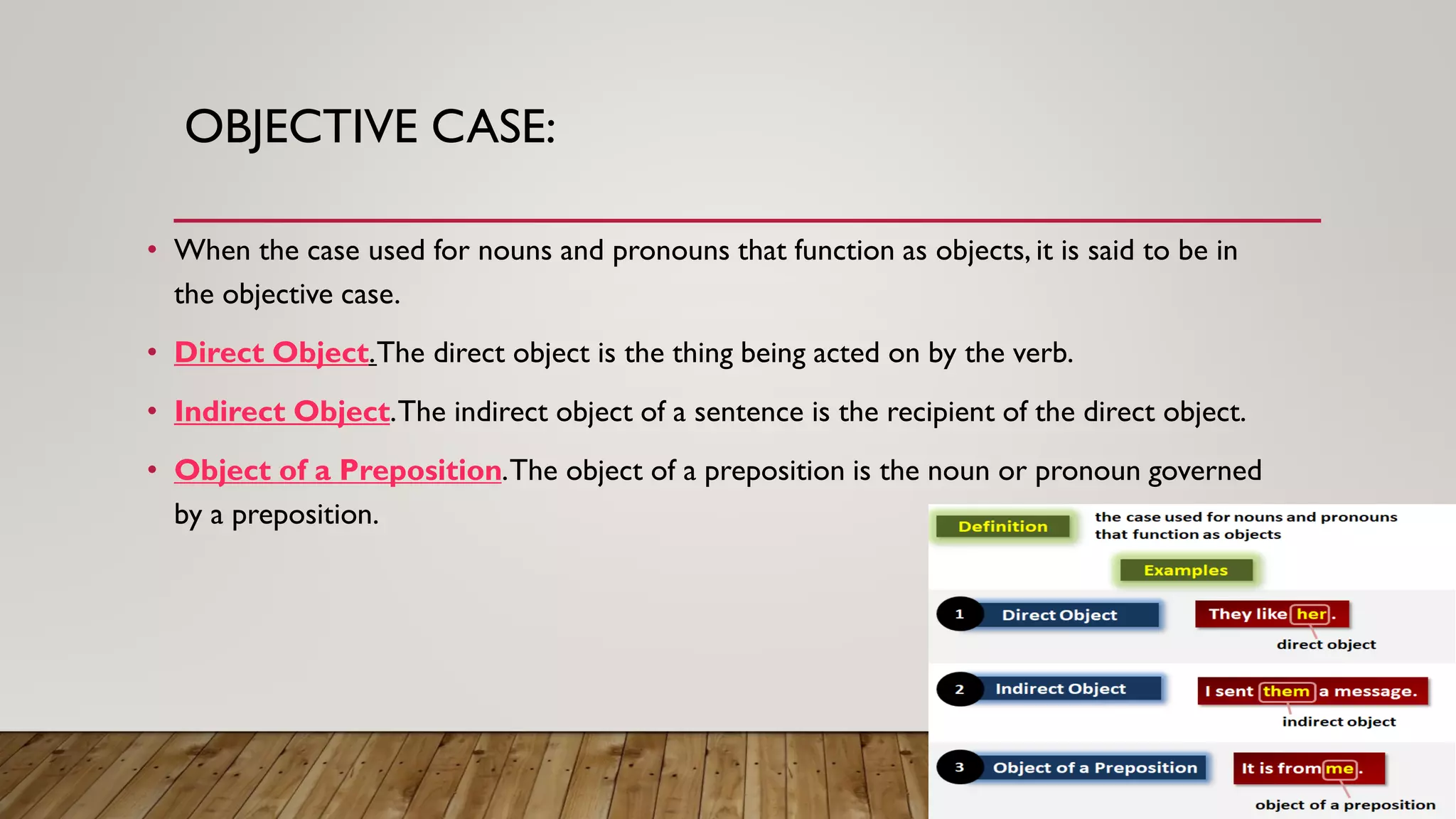 OBJECTIVE CASE:

• When the case used for nouns and pronouns that function as objects, it is said to be in the objective case.

• Direct Object. The direct object is the thing being acted on by the verb.

• Indirect Object. The indirect object of a sentence is the recipient of the direct object.

• Object of a Preposition. The object of a preposition is the noun or pronoun governed by a preposition.

Definition
the case used for nouns and pronouns that function as objects

Examples

1 Direct Object
They like her.
direct object

2 Indirect Object
I sent them a message.
indirect object

3 Object of a Preposition
It is from me.
object of a preposition